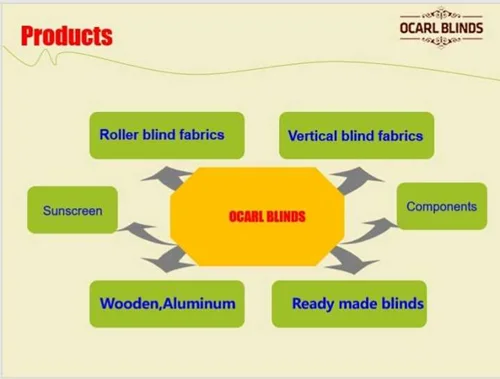 Products

OCARL BLINDS

Roller blind fabrics

Vertical blind fabrics

Sunscreen

OCARL BLINDS

Components

Wooden,Aluminum

Ready made blinds